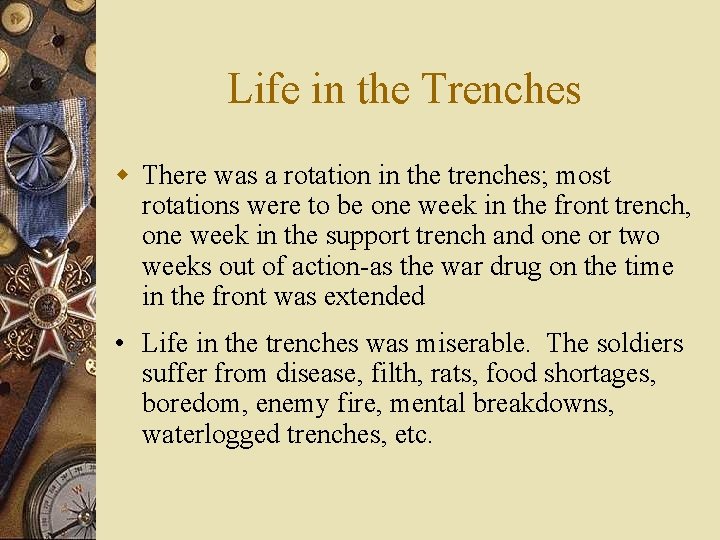 Life in the Trenches

There was a rotation in the trenches; most rotations were to be one week in the front trench, one week in the support trench and one or two weeks out of action-as the war drug on the time in the front was extended

• Life in the trenches was miserable. The soldiers suffer from disease, filth, rats, food shortages, boredom, enemy fire, mental breakdowns, waterlogged trenches, etc.